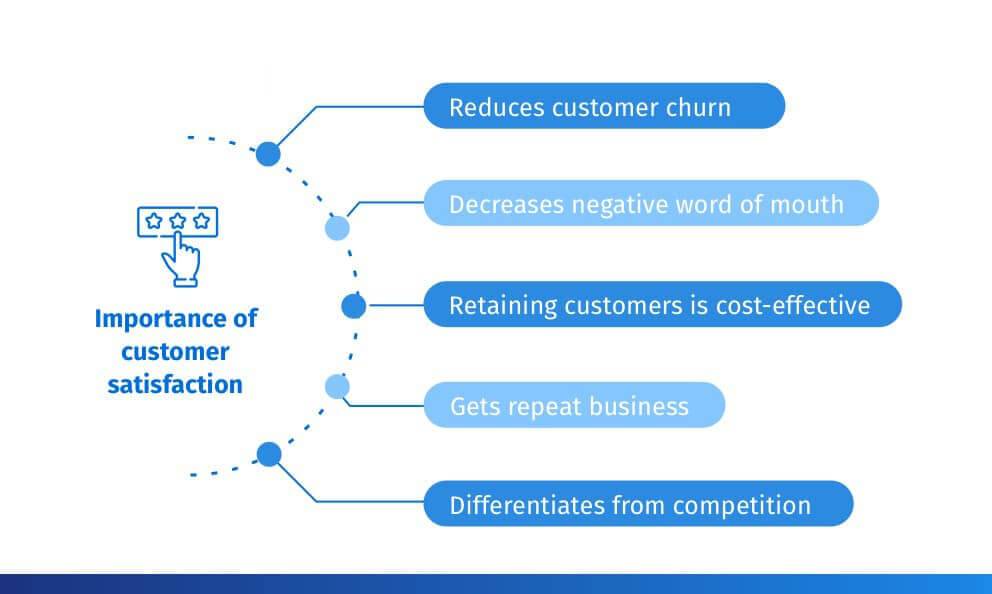 Importance of customer satisfaction

Reduces customer churn

Decreases negative word of mouth

Retaining customers is cost-effective

Gets repeat business

Differentiates from competition